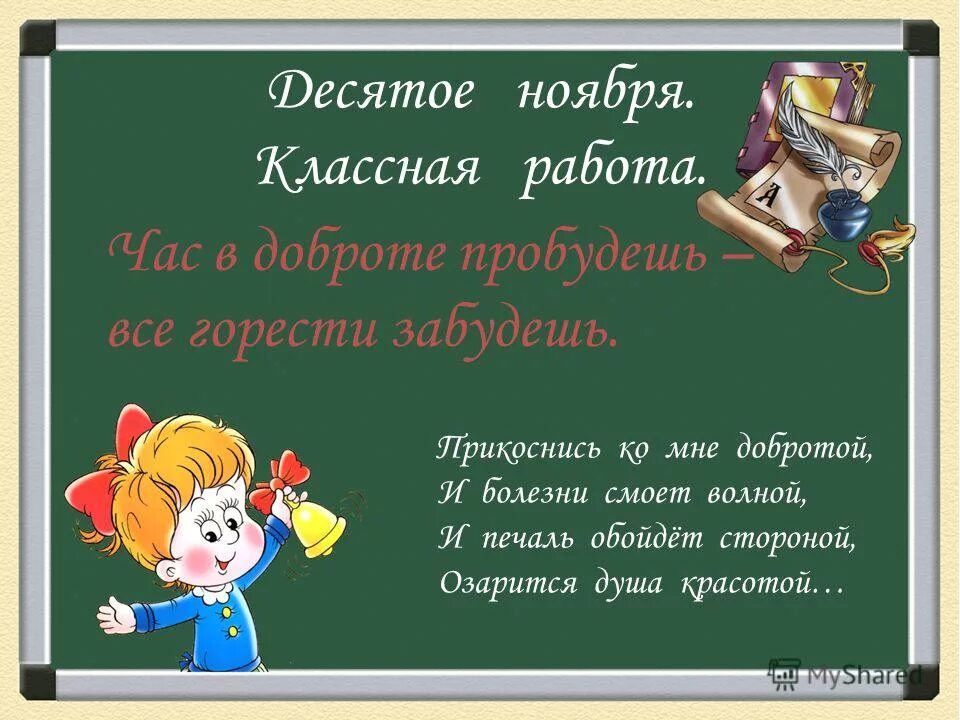 Десятое ноября.
Классная работа.

Час в доброте пробудешь –
все горести забудешь.

Прикоснись ко мне добротой,
И болезни смоет волной,
И печаль обойдёт стороной,
Озарится душа красотой…

А

MyShared